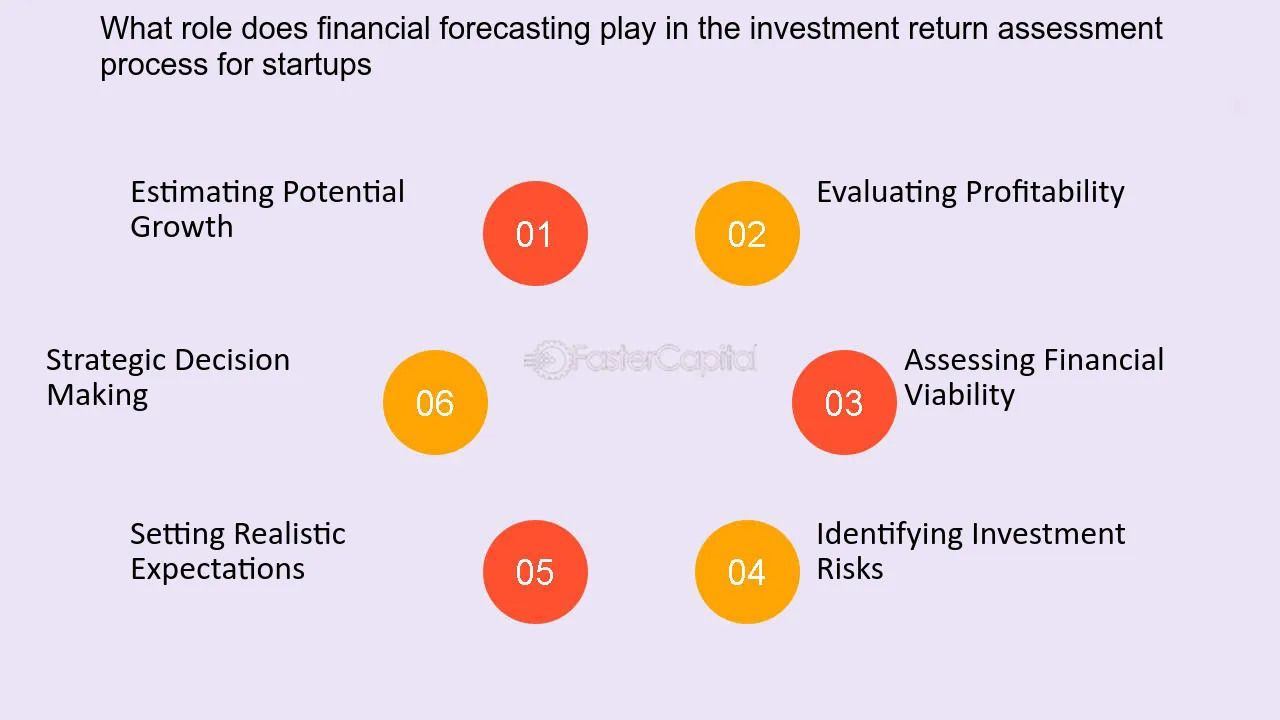 What role does financial forecasting play in the investment return assessment process for startups

Estimating Potential Growth

01

02

Evaluating Profitability

Strategic Decision Making

06

FasterCapital

03

Assessing Financial Viability

Setting Realistic Expectations

05

04

Identifying Investment Risks